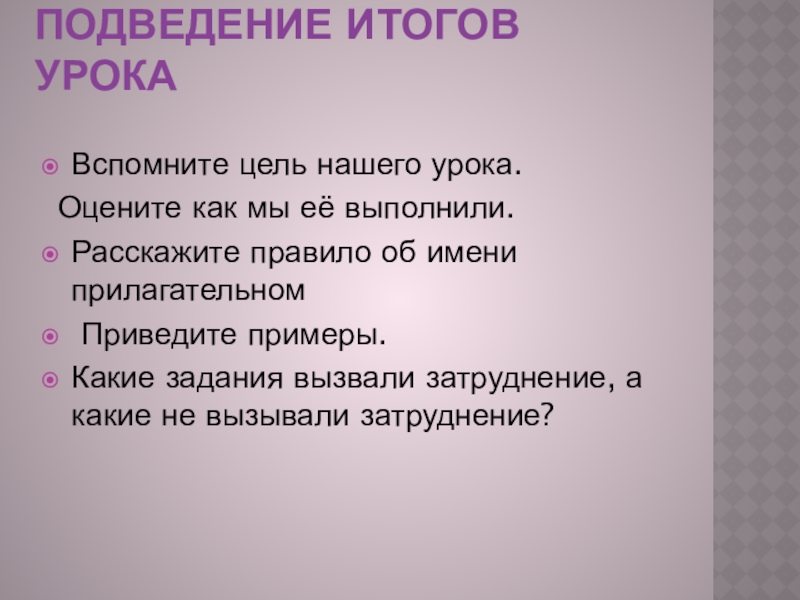 ПОДВЕДЕНИЕ ИТОГОВ УРОКА

Вспомните цель нашего урока.
Оцените как мы её выполнили.

Расскажите правило об имени прилагательном

Приведите примеры.

Какие задания вызвали затруднение, а какие не вызывали затруднение?